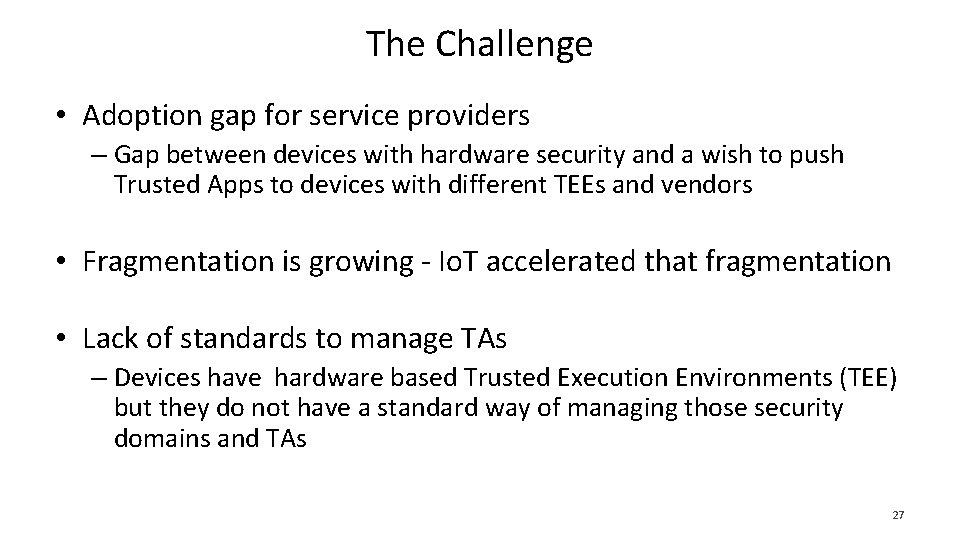 The Challenge

• Adoption gap for service providers
– Gap between devices with hardware security and a wish to push Trusted Apps to devices with different TEEs and vendors

• Fragmentation is growing - IoT accelerated that fragmentation

• Lack of standards to manage TAs
– Devices have hardware based Trusted Execution Environments (TEE) but they do not have a standard way of managing those security domains and TAs

27